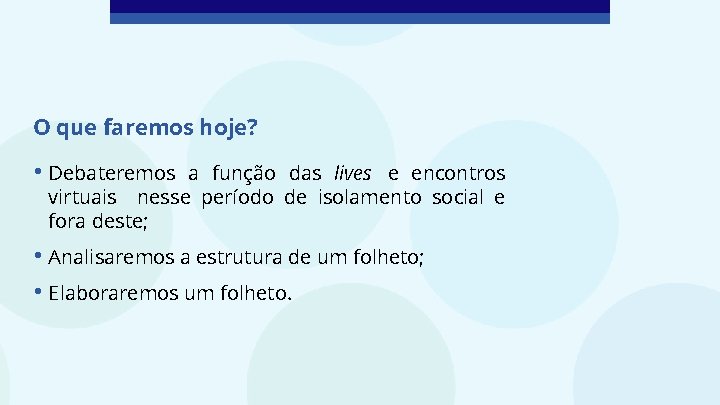 O que faremos hoje?

• Debateremos a função das lives e encontros virtuais nesse período de isolamento social e fora deste;

• Analisaremos a estrutura de um folheto;

• Elaboraremos um folheto.